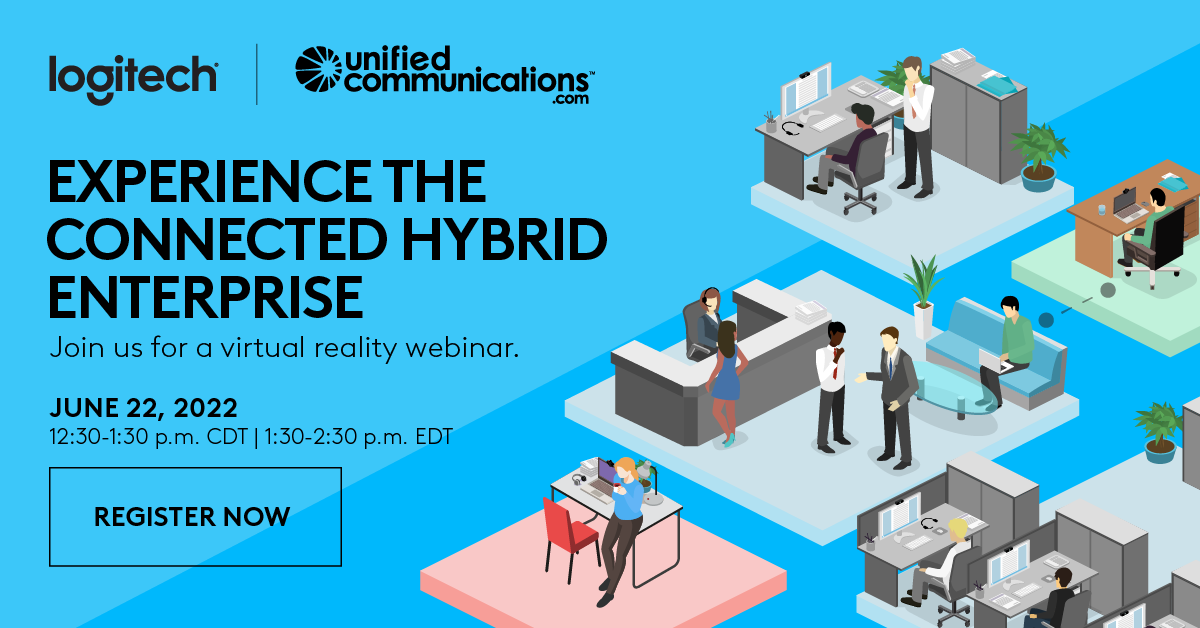 logitech

unified communications™ .com

EXPERIENCE THE CONNECTED HYBRID ENTERPRISE

Join us for a virtual reality webinar.

JUNE 22, 2022
12:30-1:30 p.m. CDT | 1:30-2:30 p.m. EDT

REGISTER NOW